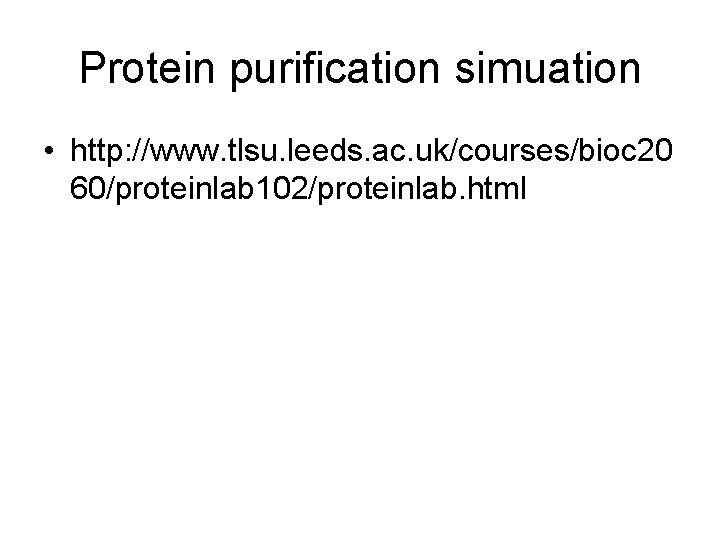 Protein purification simuation

• http://www.tlsu.leeds.ac.uk/courses/bioc2060/proteinlab102/proteinlab.html